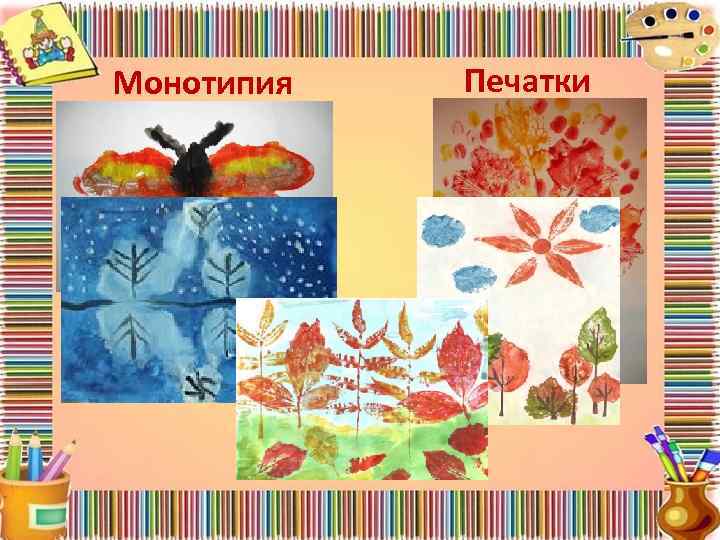 Монотипия

Печатки